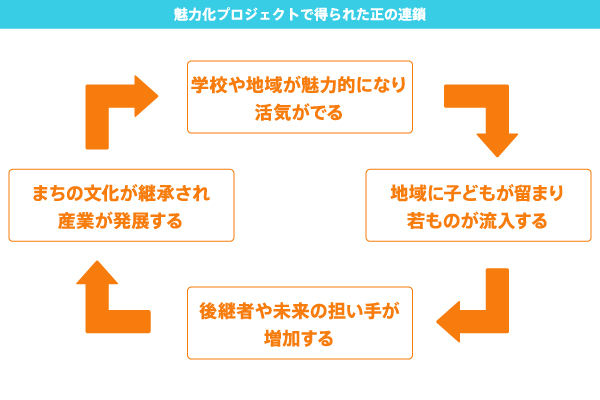 魅力化プロジェクトで得られた正の連鎖

学校や地域が魅力的になり活気がでる

地域に子どもが留まり若ものが流入する

後継者や未来の担い手が増加する

まちの文化が継承され産業が発展する